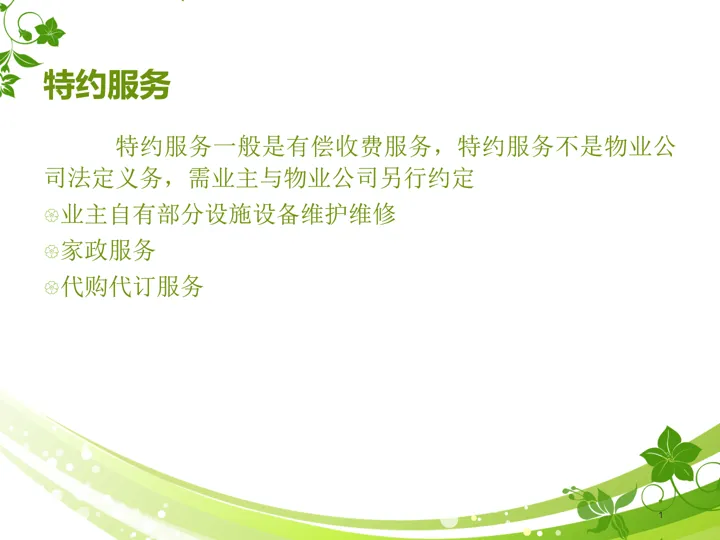 特约服务

特约服务一般是有偿收费服务，特约服务不是物业公司法定义务，需业主与物业公司另行约定

业主自有部分设施设备维护维修

家政服务

代购代订服务

1